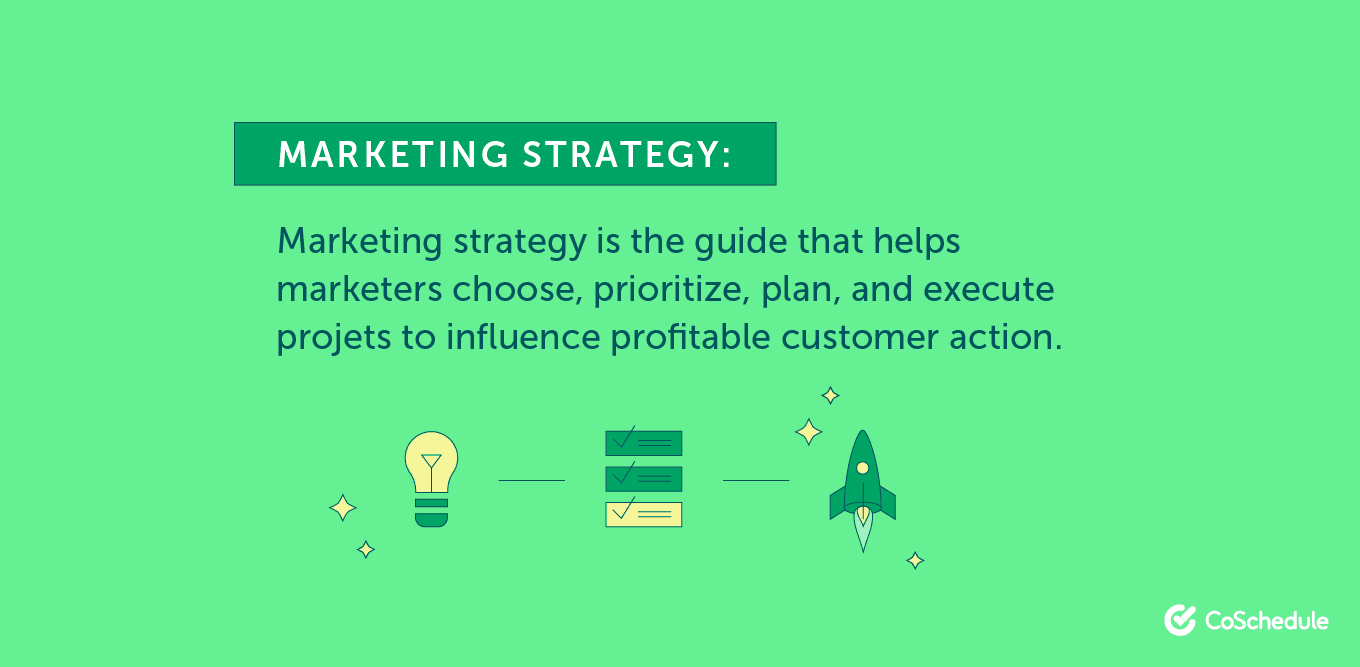 MARKETING STRATEGY:

Marketing strategy is the guide that helps marketers choose, prioritize, plan, and execute projets to influence profitable customer action.

CoSchedule